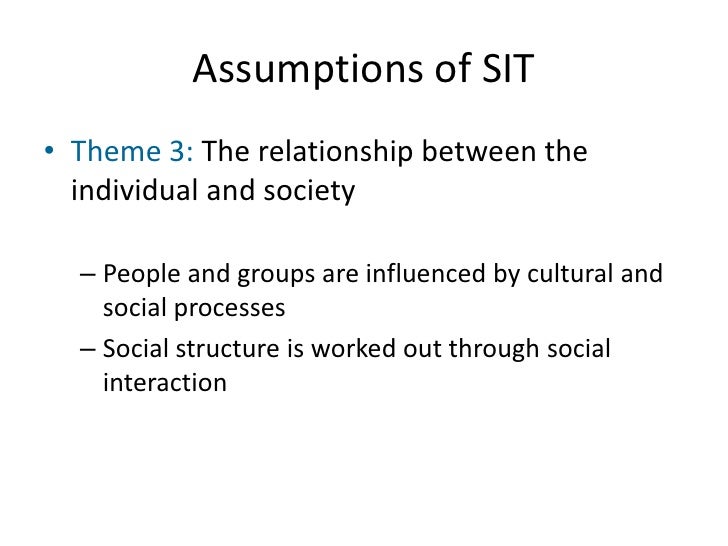 Assumptions of SIT

• Theme 3: The relationship between the individual and society

– People and groups are influenced by cultural and social processes

– Social structure is worked out through social interaction